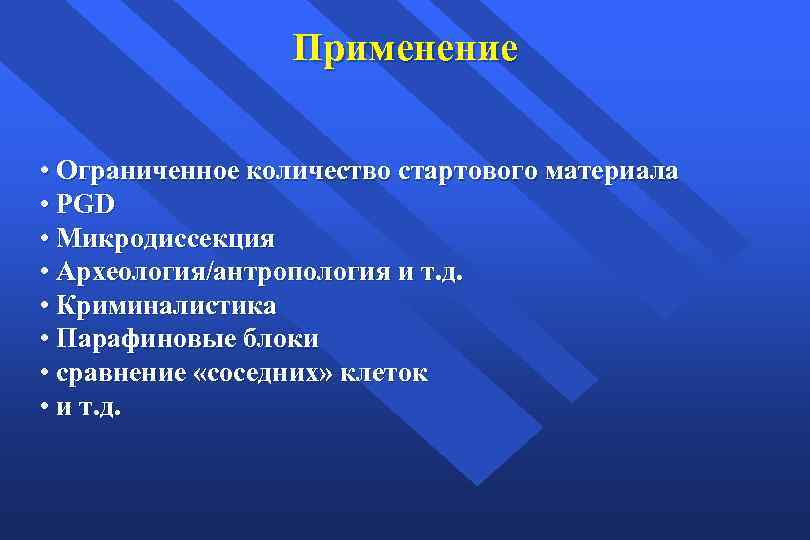 Применение

• Ограниченное количество стартового материала
• PGD
• Микродиссекция
• Археология/антропология и т.д.
• Криминалистика
• Парафиновые блоки
• сравнение «соседних» клеток
• и т.д.